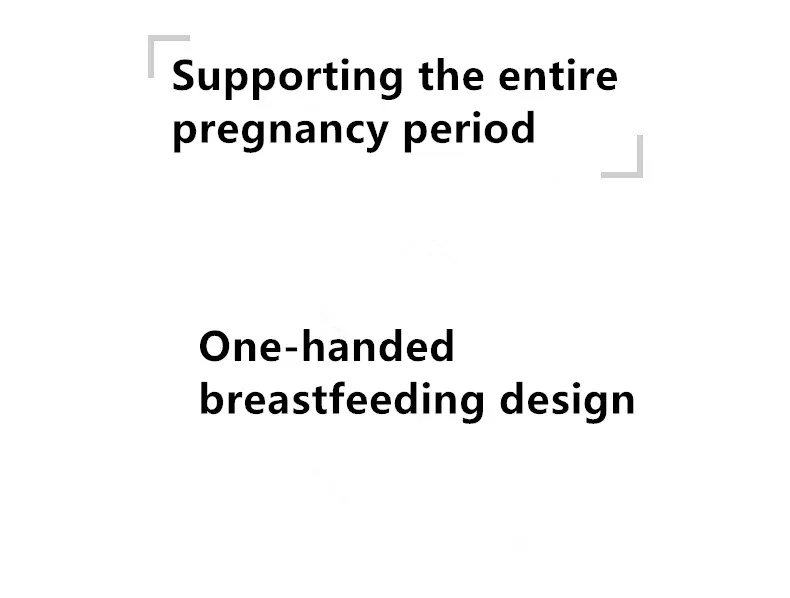 Supporting the entire pregnancy period

One-handed breastfeeding design